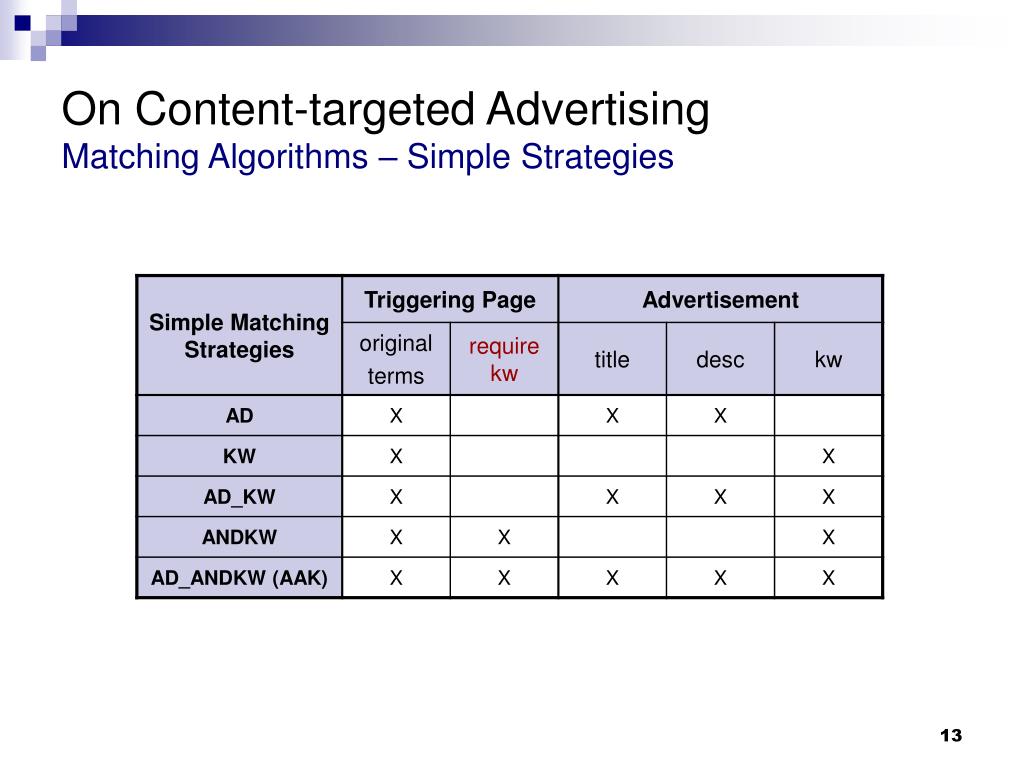 On Content-targeted Advertising
Matching Algorithms – Simple Strategies

| Simple Matching Strategies | Triggering Page | | Advertisement | | |
|---|---|---|---|---|---|
| | original terms | require kw | title | desc | kw |
| AD | X | | X | X | |
| KW | X | | | | X |
| AD_KW | X | | X | X | X |
| ANDKW | X | X | | | X |
| AD_ANDKW (AAK) | X | X | X | X | X |

13